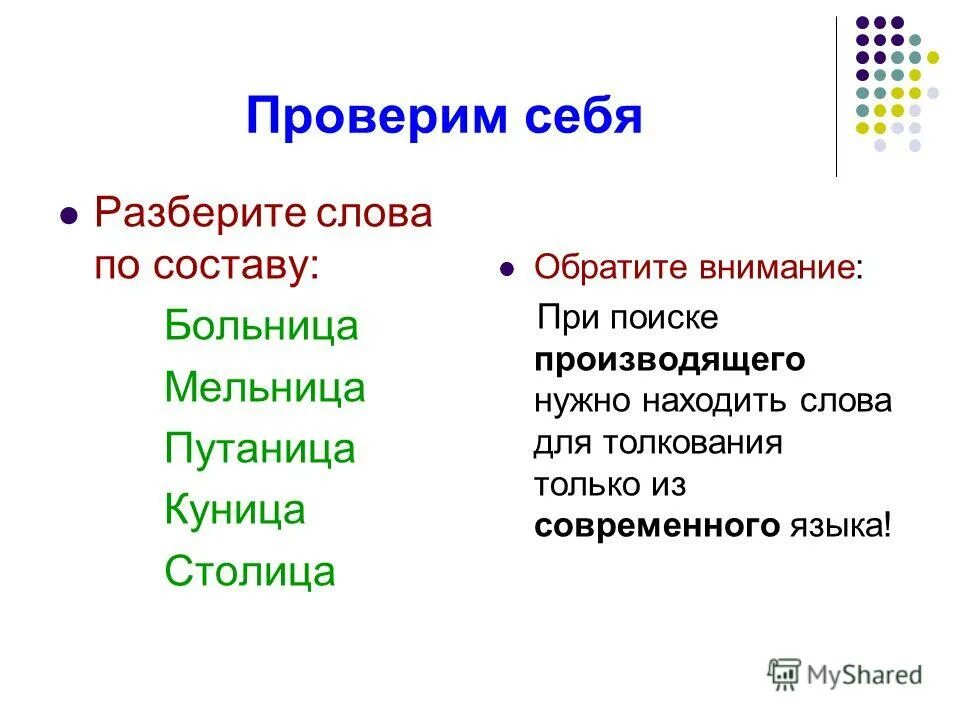 Проверим себя

Разберите слова по составу:

Больница

Мельница

Путаница

Куница

Столица

Обратите внимание:

При поиске **производящего** нужно находить слова для толкования только из **современного** языка!

MyShared